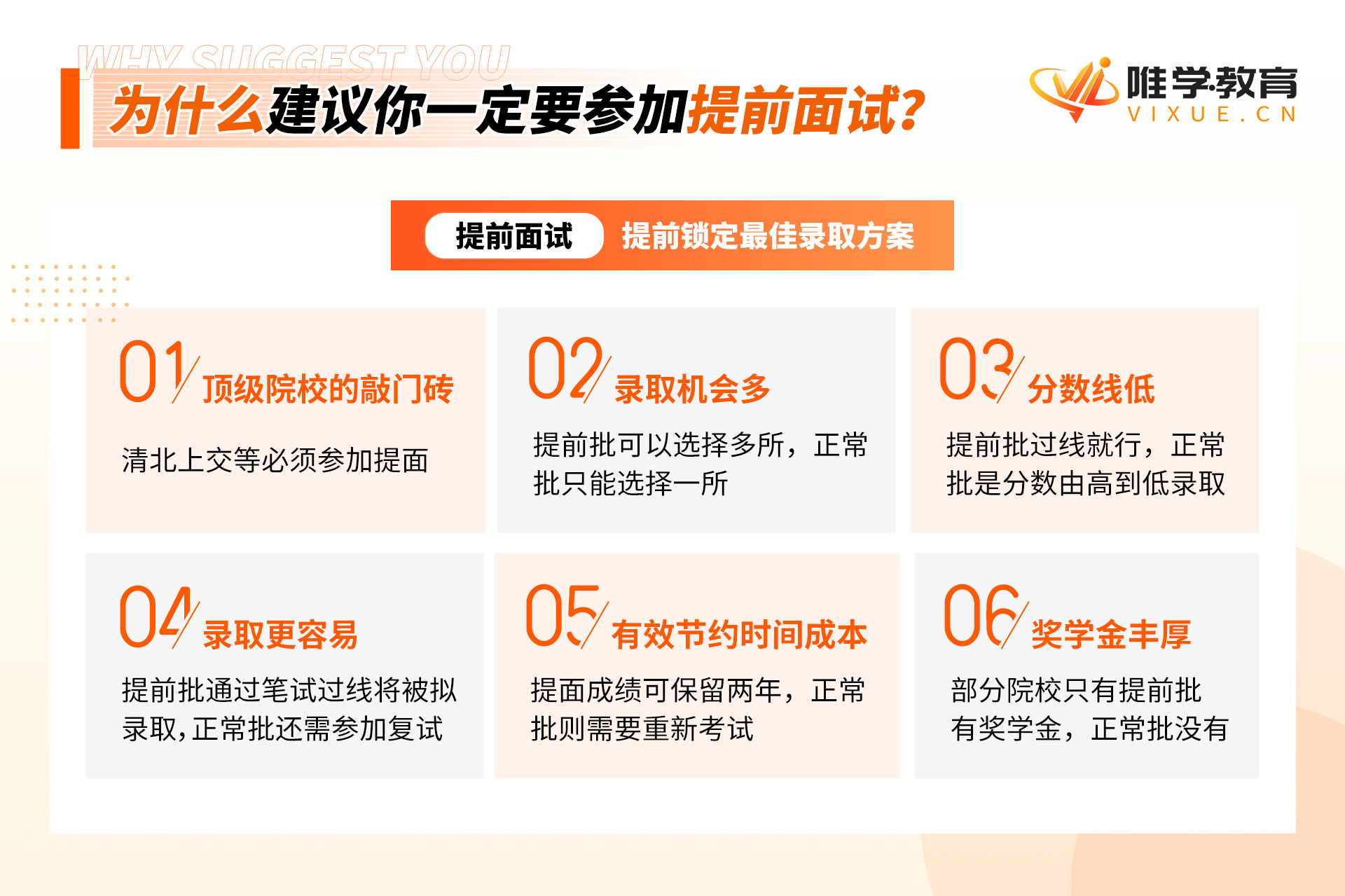 WHY SUGGEST YOU
为什么建议你一定要参加提前面试?

唯学教育
VIXUE.CN

提前面试 提前锁定最佳录取方案

01 顶级院校的敲门砖
清北上交等必须参加提面

02 录取机会多
提前批可以选择多所，正常批只能选择一所

03 分数线低
提前批过线就行，正常批是分数由高到低录取

04 录取更容易
提前批通过笔试过线将被拟录取，正常批还需参加复试

05 有效节约时间成本
提面成绩可保留两年，正常批则需要重新考试

06 奖学金丰厚
部分院校只有提前批有奖学金，正常批没有